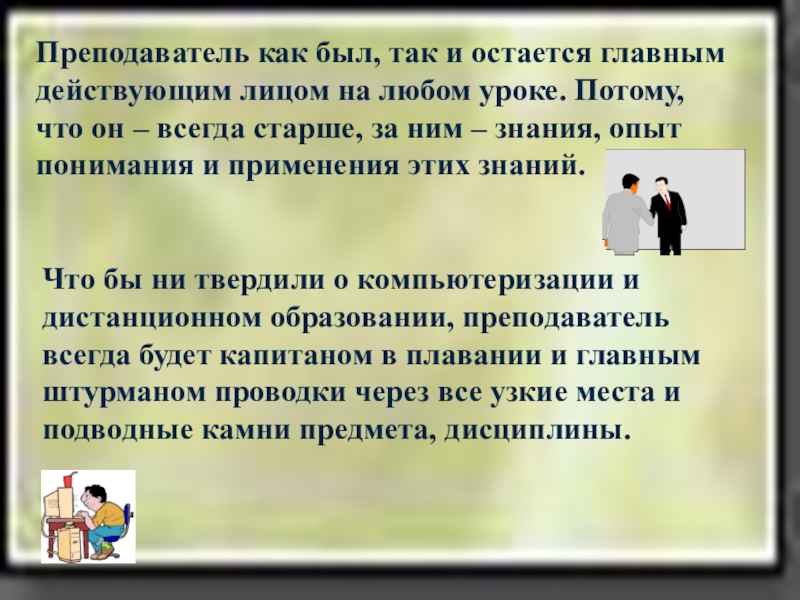 Преподаватель как был, так и остается главным действующим лицом на любом уроке. Потому, что он – всегда старше, за ним – знания, опыт понимания и применения этих знаний.

Что бы ни твердили о компьютеризации и дистанционном образовании, преподаватель всегда будет капитаном в плавании и главным штурманом проводки через все узкие места и подводные камни предмета, дисциплины.